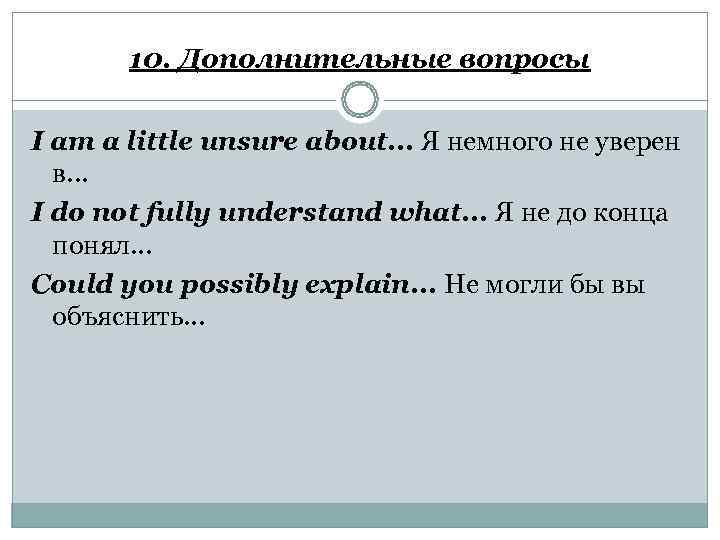 10. Дополнительные вопросы

I am a little unsure about... Я немного не уверен в...

I do not fully understand what... Я не до конца понял...

Could you possibly explain... Не могли бы вы объяснить...